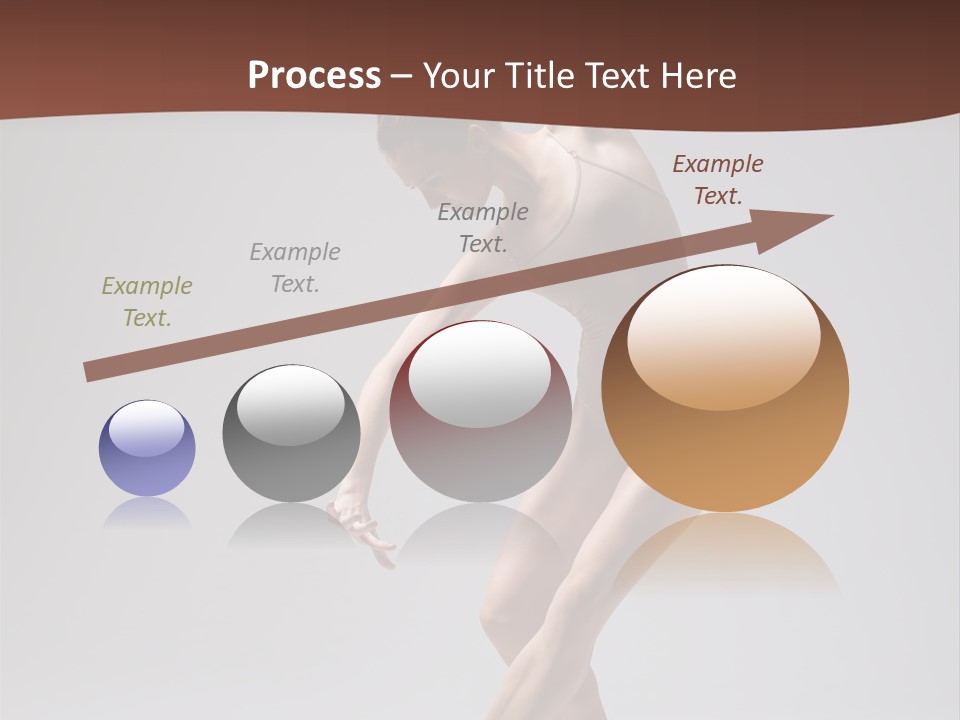 Process – Your Title Text Here

Example Text.

Example Text.

Example Text.

Example Text.